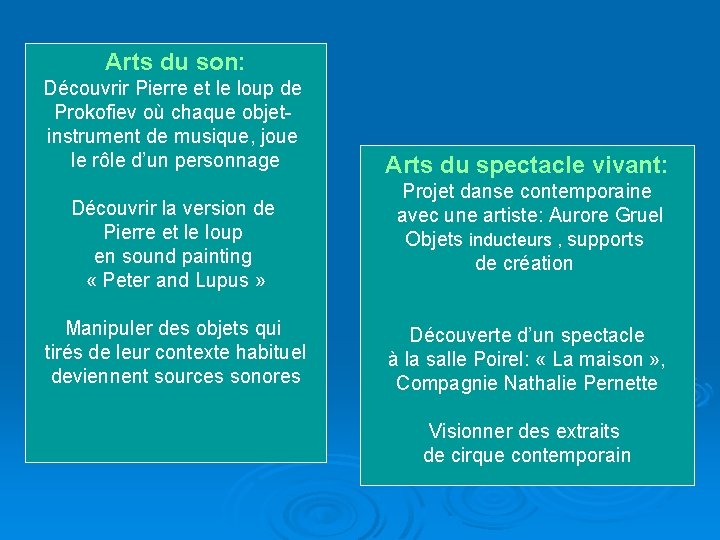 Arts du son:
Découvrir Pierre et le loup de Prokofiev où chaque objet-instrument de musique, joue le rôle d'un personnage

Découvrir la version de Pierre et le loup en sound painting « Peter and Lupus »

Manipuler des objets qui tirés de leur contexte habituel deviennent sources sonores

Arts du spectacle vivant:
Projet danse contemporaine avec une artiste: Aurore Gruel
Objets inducteurs , supports de création

Découverte d'un spectacle à la salle Poirel: « La maison », Compagnie Nathalie Pernette

Visionner des extraits de cirque contemporain